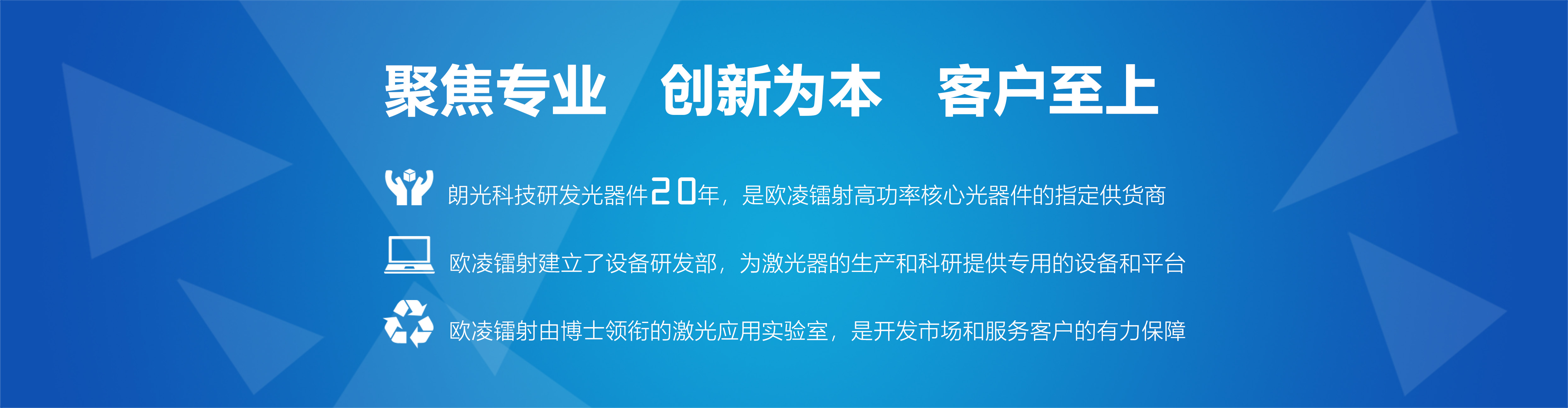 聚焦专业　创新为本　客户至上

朗光科技研发光器件20年，是欧凌镭射高功率核心光器件的指定供货商

欧凌镭射建立了设备研发部，为激光器的生产和科研提供专用的设备和平台

欧凌镭射由博士领衔的激光应用实验室，是开发市场和服务客户的有力保障